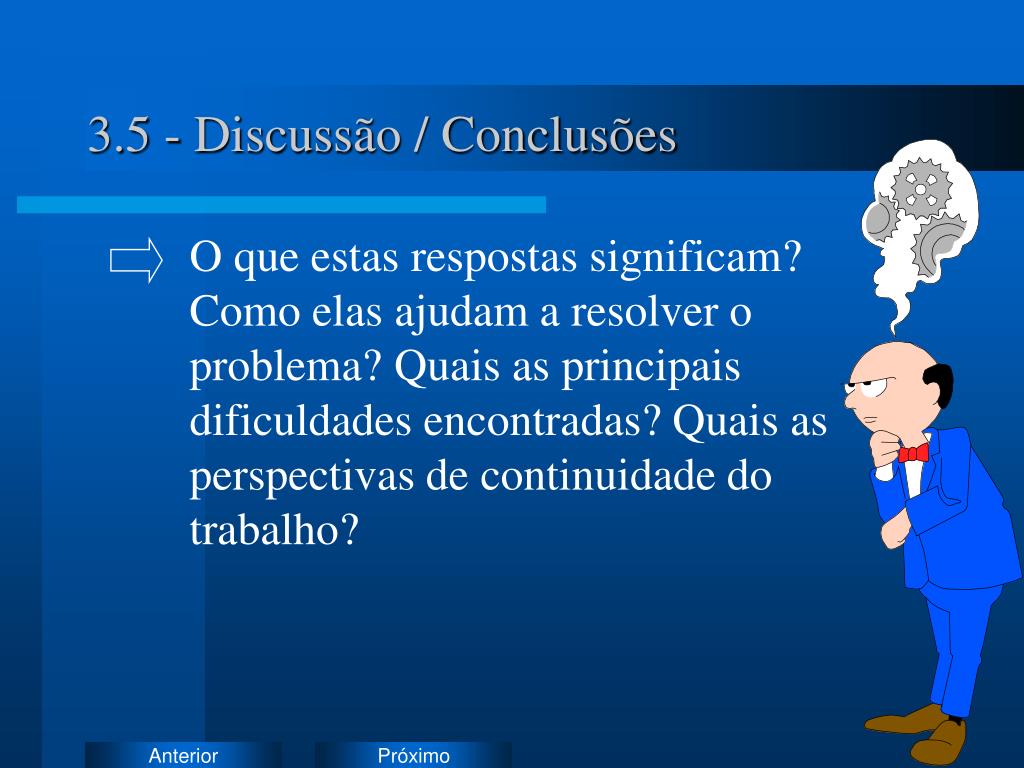 3.5 - Discussão / Conclusões

O que estas respostas significam? Como elas ajudam a resolver o problema? Quais as principais dificuldades encontradas? Quais as perspectivas de continuidade do trabalho?

Anterior

Próximo